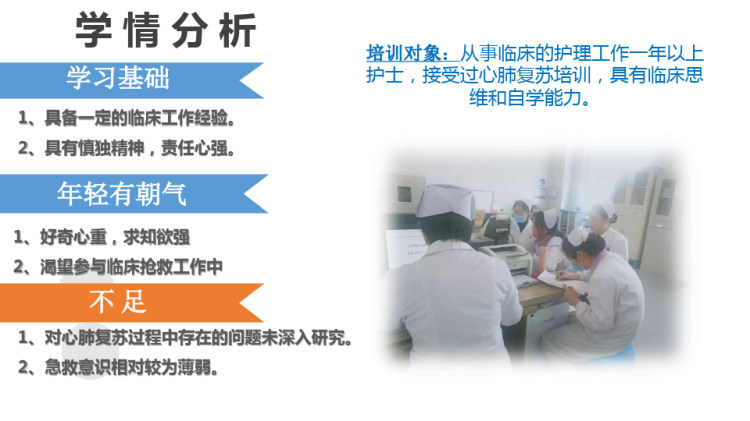 学情分析

学习基础

1、具备一定的临床工作经验。

2、具有慎独精神，责任心强。

年轻有朝气

1、好奇心重，求知欲强

2、渴望参与临床抢救工作中

不足

1、对心肺复苏过程中存在的问题未深入研究。

2、急救意识相对较为薄弱。

培训对象：从事临床的护理工作一年以上护士，接受过心肺复苏培训，具有临床思维和自学能力。